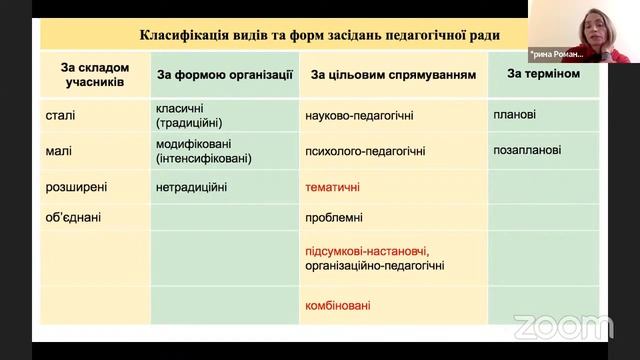 Класифікація видів та форм засідань педагогічної ради

| За складом учасників | За формою організації | За цільовим спрямуванням | За терміном |
|---|---|---|---|
| сталі | класичні (традиційні) | науково-педагогічні | планові |
| малі | модифіковані (інтенсифіковані) | психолого-педагогічні | позапланові |
| розширені | нетрадиційні | тематичні | |
| об'єднані | | проблемні | |
| | | підсумкові-настановчі, організаційно-педагогічні | |
| | | комбіновані | |

*рина Роман...

zoom